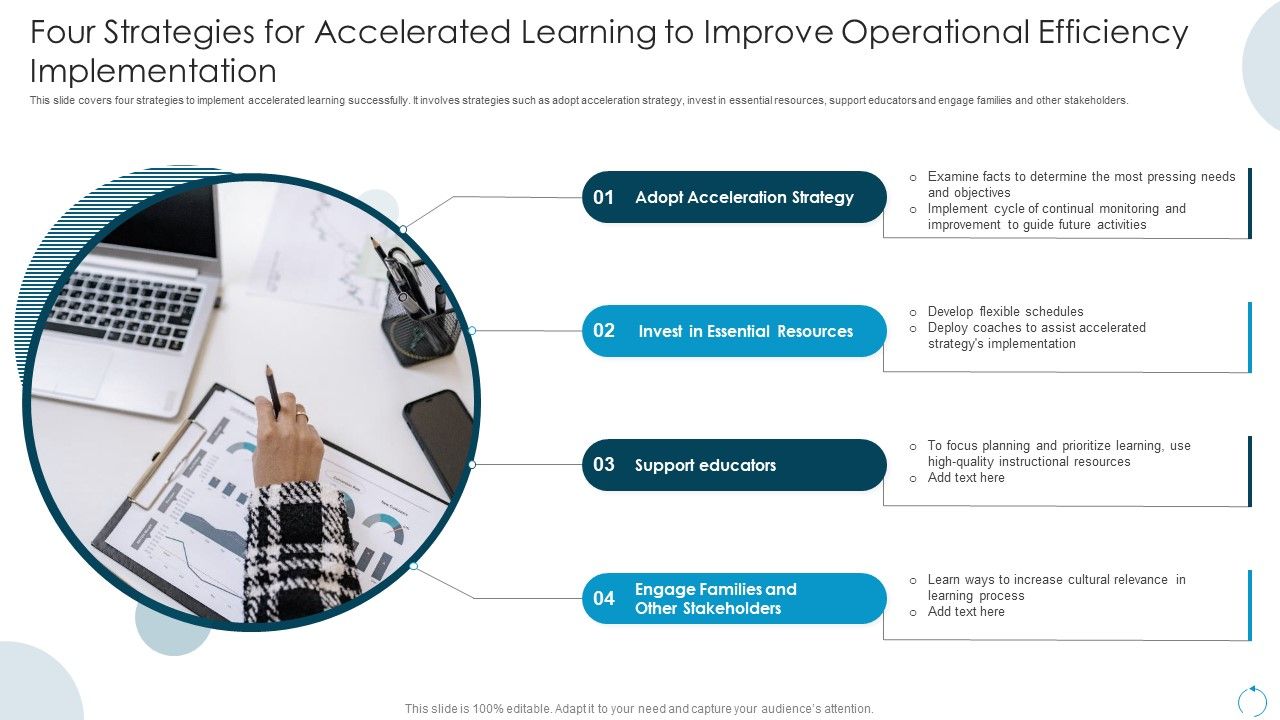 Four Strategies for Accelerated Learning to Improve Operational Efficiency Implementation

This slide covers four strategies to implement accelerated learning successfully. It involves strategies such as adopt acceleration strategy, invest in essential resources, support educators and engage families and other stakeholders.

01 Adopt Acceleration Strategy

o Examine facts to determine the most pressing needs and objectives
o Implement cycle of continual monitoring and improvement to guide future activities

02 Invest in Essential Resources

o Develop flexible schedules
o Deploy coaches to assist accelerated strategy's implementation

03 Support educators

o To focus planning and prioritize learning, use high-quality instructional resources
o Add text here

04 Engage Families and Other Stakeholders

o Learn ways to increase cultural relevance in learning process
o Add text here

This slide is 100% editable. Adapt it to your need and capture your audience's attention.